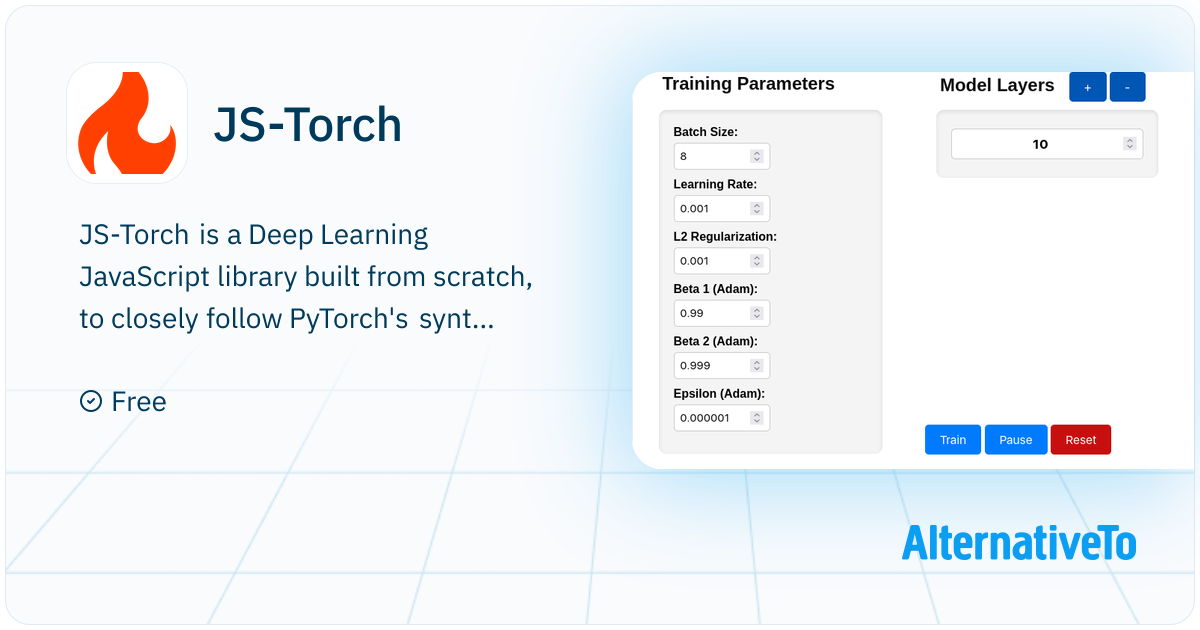 JS-Torch

JS-Torch is a Deep Learning JavaScript library built from scratch, to closely follow PyTorch's synt...

Free

Training Parameters

Batch Size:
8
Learning Rate:
0.001
L2 Regularization:
0.001
Beta 1 (Adam):
0.99
Beta 2 (Adam):
0.999
Epsilon (Adam):
0.000001

Model Layers + -

10

Train Pause Reset

AlternativeTo